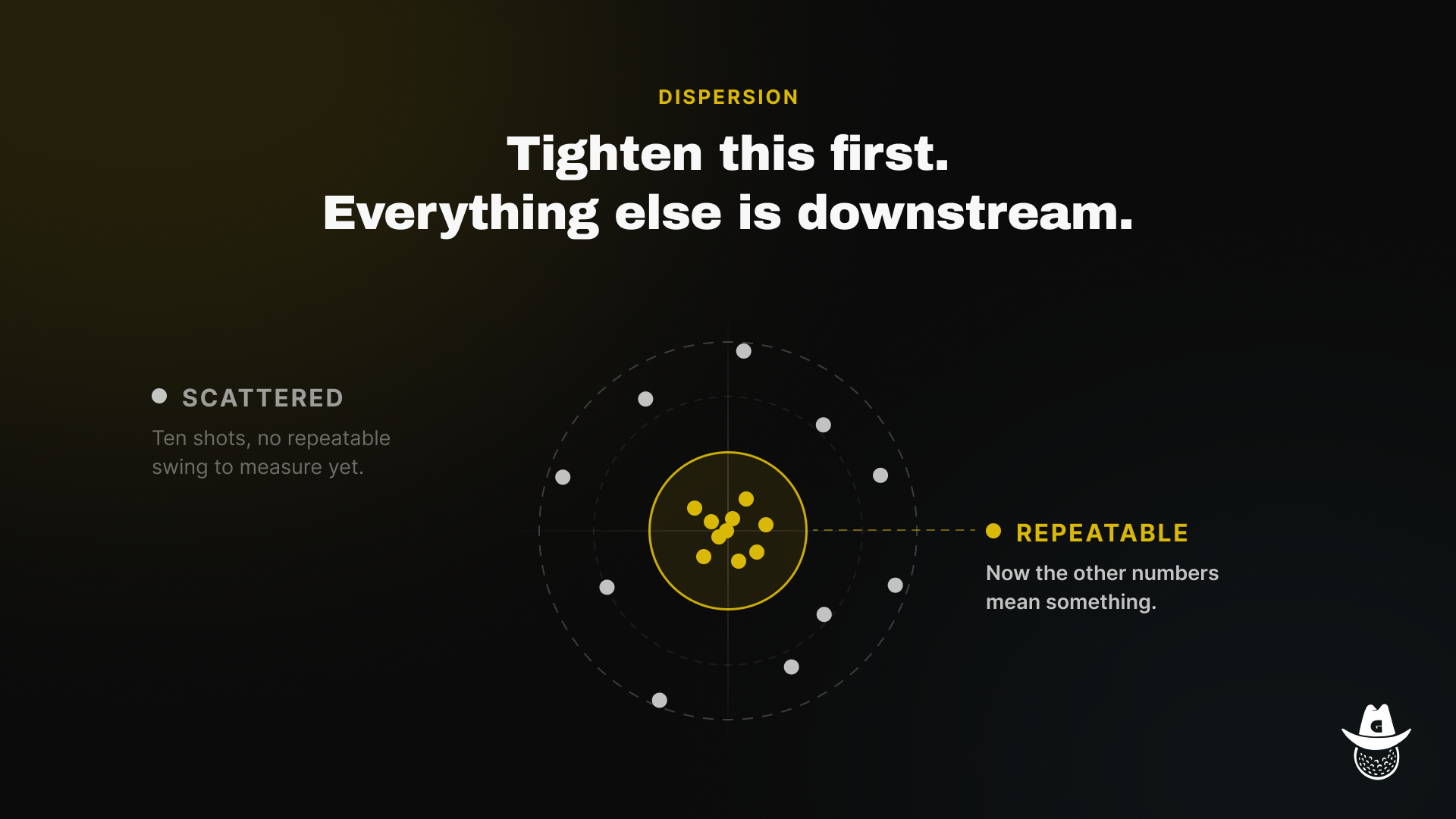 DISPERSION

Tighten this first.
Everything else is downstream.

SCATTERED

Ten shots, no repeatable swing to measure yet.

REPEATABLE

Now the other numbers mean something.

G